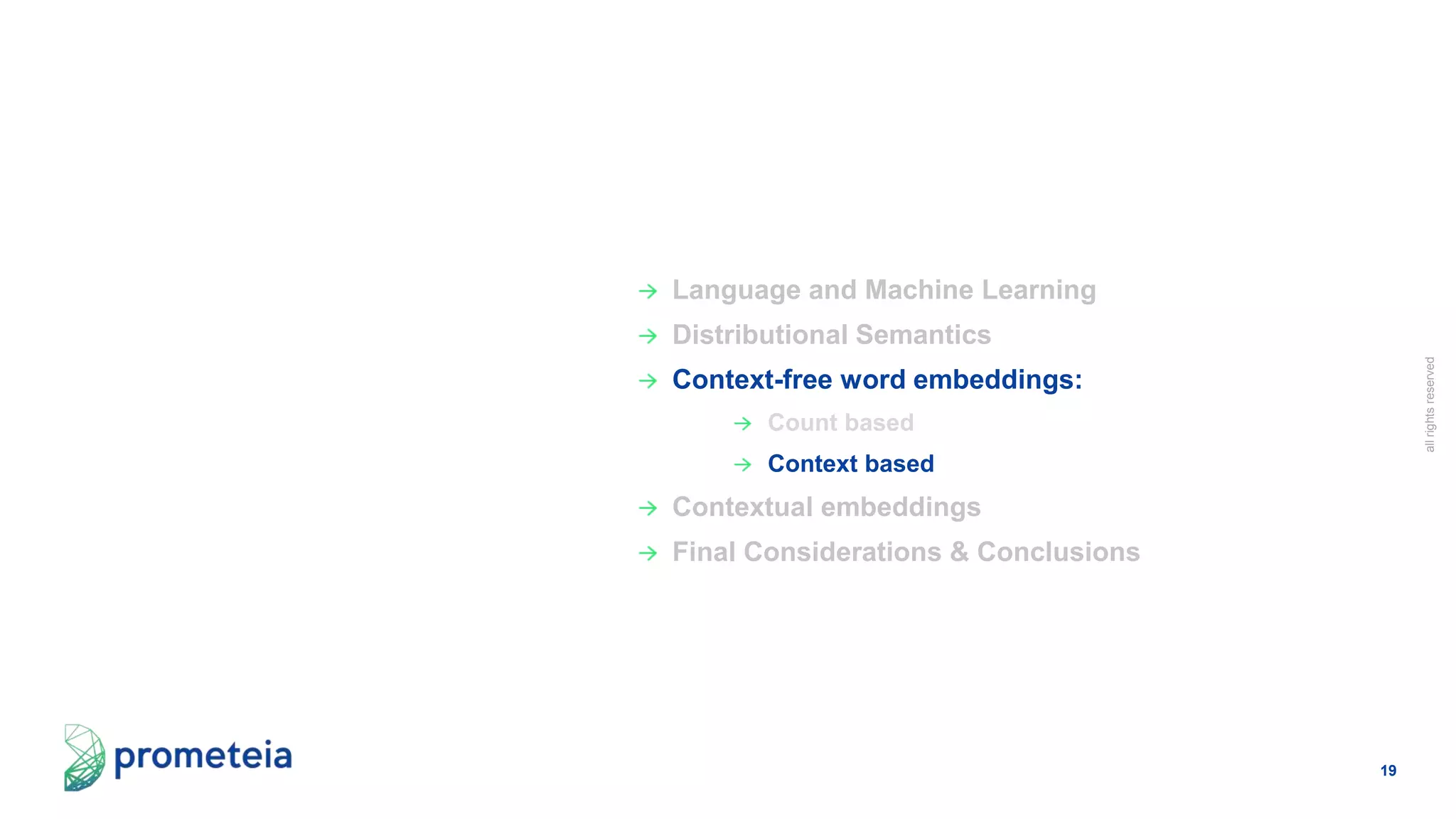 → Language and Machine Learning
→ Distributional Semantics
→ Context-free word embeddings:
→ Count based
→ Context based
→ Contextual embeddings
→ Final Considerations & Conclusions

all rights reserved

prometeia

19